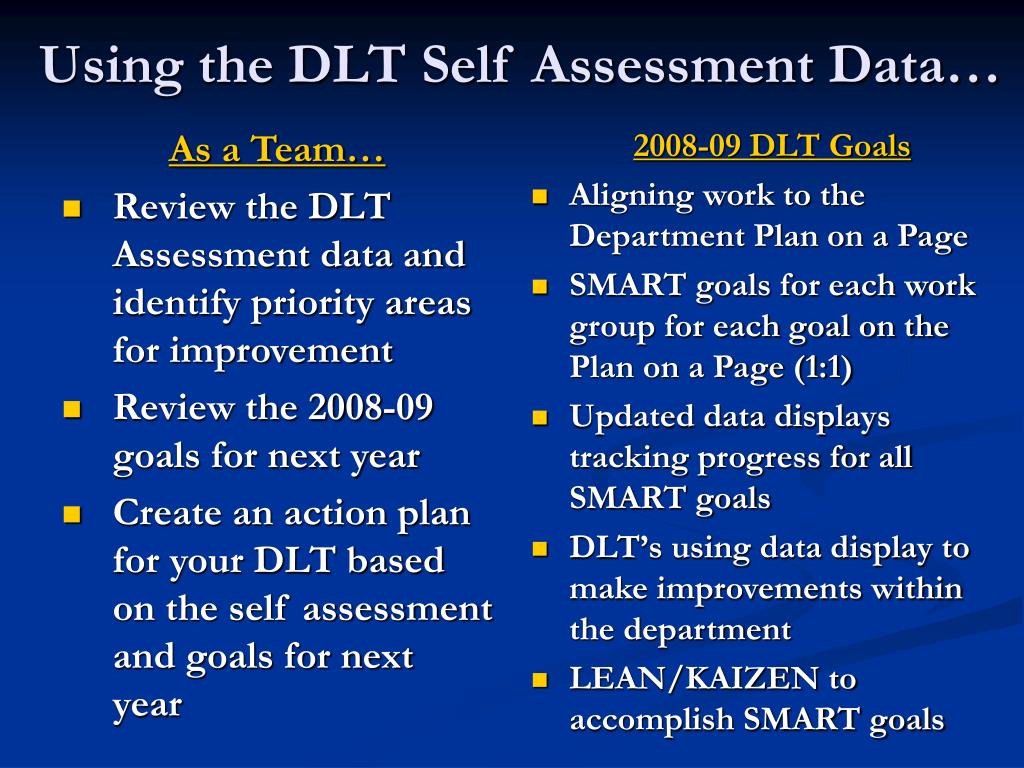 Using the DLT Self Assessment Data…

As a Team…

- Review the DLT Assessment data and identify priority areas for improvement
- Review the 2008-09 goals for next year
- Create an action plan for your DLT based on the self assessment and goals for next year

2008-09 DLT Goals

- Aligning work to the Department Plan on a Page
- SMART goals for each work group for each goal on the Plan on a Page (1:1)
- Updated data displays tracking progress for all SMART goals
- DLT's using data display to make improvements within the department
- LEAN/KAIZEN to accomplish SMART goals